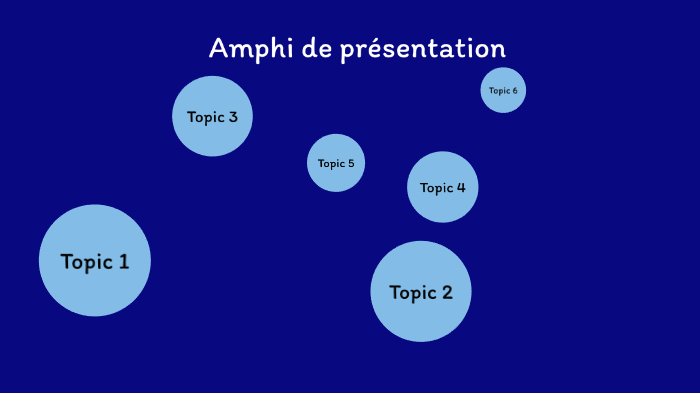 Amphi de présentation

Topic 6

Topic 3

Topic 5

Topic 4

Topic 1

Topic 2